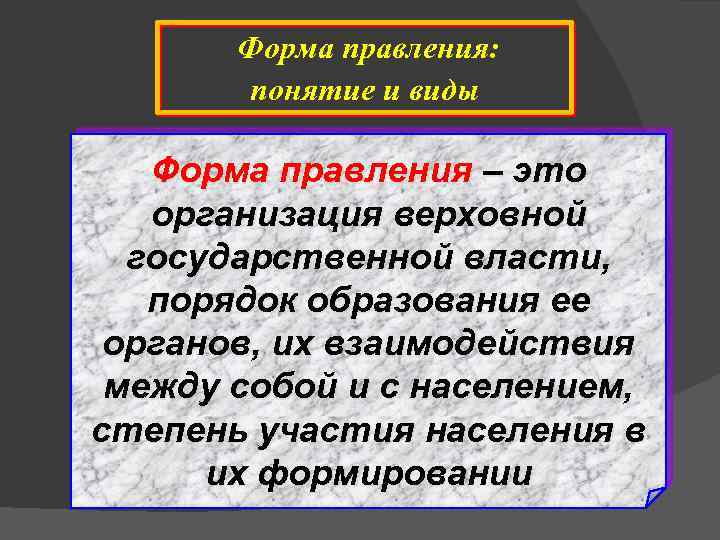 Форма правления:
понятие и виды

Форма правления – это организация верховной государственной власти, порядок образования ее органов, их взаимодействия между собой и с населением, степень участия населения в их формировании